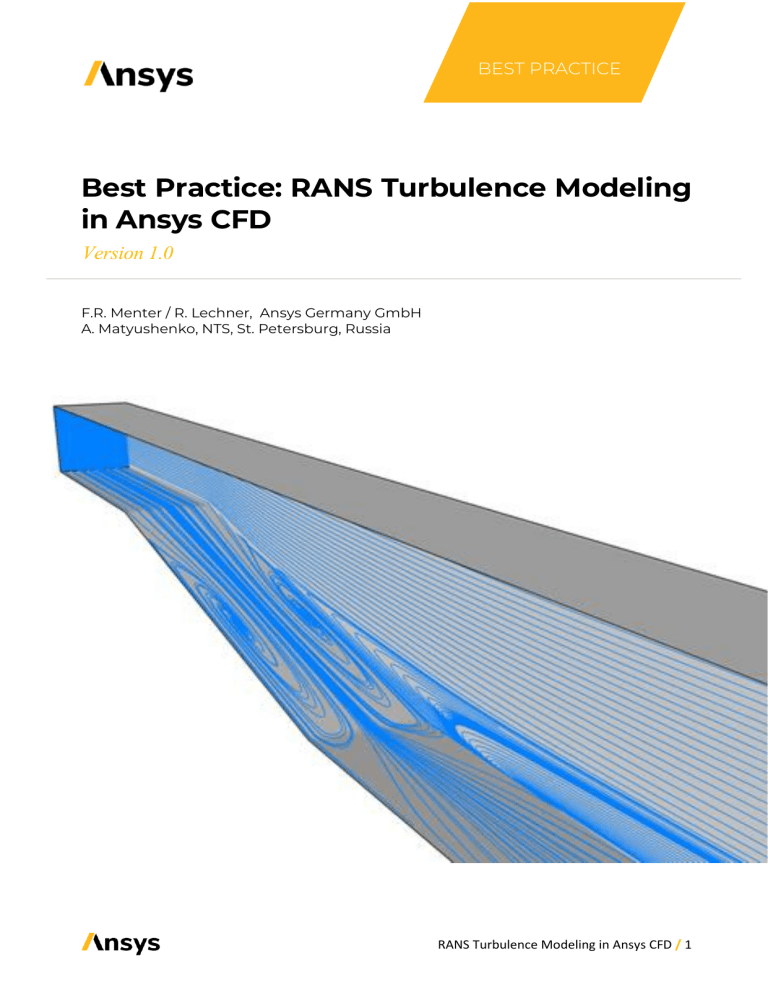 Ansys

BEST PRACTICE

Best Practice: RANS Turbulence Modeling in Ansys CFD

Version 1.0

F.R. Menter / R. Lechner, Ansys Germany GmbH
A. Matyushenko, NTS, St. Petersburg, Russia

Ansys

RANS Turbulence Modeling in Ansys CFD / 1